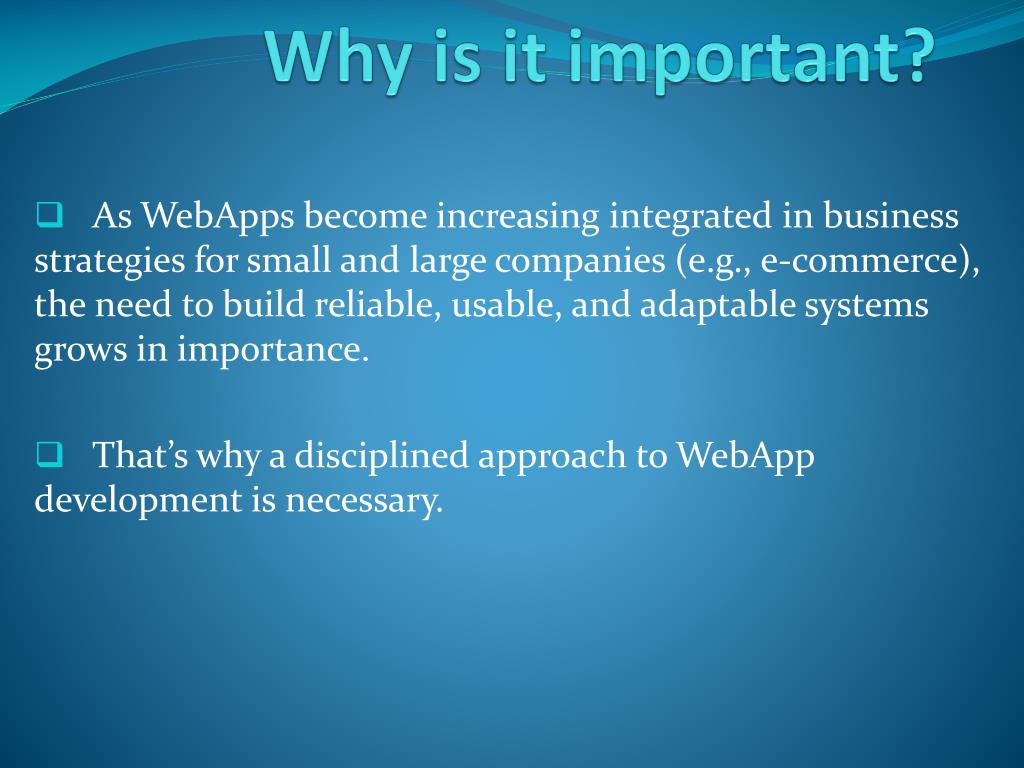 Why is it important?

❑ As WebApps become increasing integrated in business strategies for small and large companies (e.g., e-commerce), the need to build reliable, usable, and adaptable systems grows in importance.

❑ That’s why a disciplined approach to WebApp development is necessary.